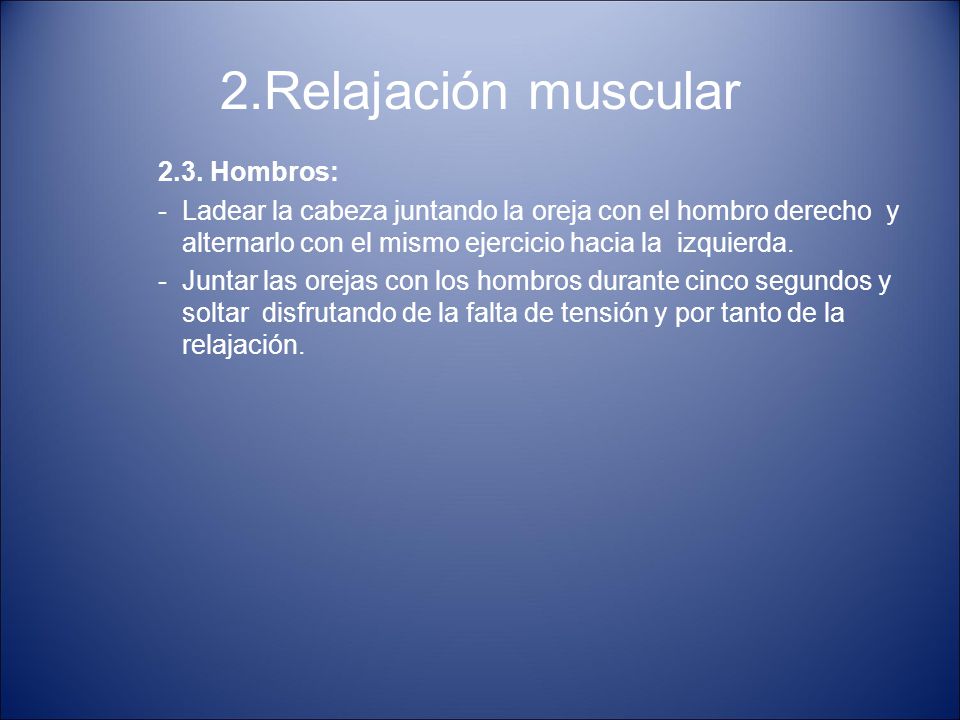 2.Relajación muscular

2.3. Hombros:

- Ladear la cabeza juntando la oreja con el hombro derecho y alternarlo con el mismo ejercicio hacia la izquierda.
- Juntar las orejas con los hombros durante cinco segundos y soltar disfrutando de la falta de tensión y por tanto de la relajación.